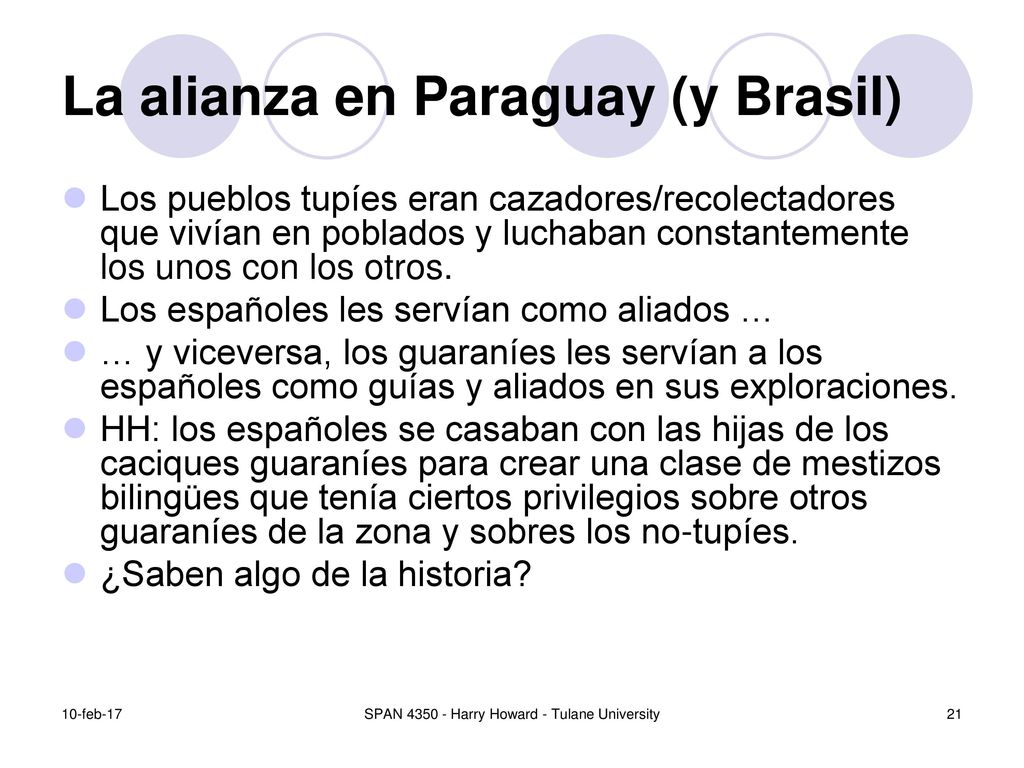 La alianza en Paraguay (y Brasil)

Los pueblos tupíes eran cazadores/recolectadores que vivían en poblados y luchaban constantemente los unos con los otros.

Los españoles les servían como aliados …

… y viceversa, los guaraníes les servían a los españoles como guías y aliados en sus exploraciones.

HH: los españoles se casaban con las hijas de los caciques guaraníes para crear una clase de mestizos bilingües que tenía ciertos privilegios sobre otros guaraníes de la zona y sobres los no-tupíes.

¿Saben algo de la historia?

10-feb-17

SPAN 4350 - Harry Howard - Tulane University

21